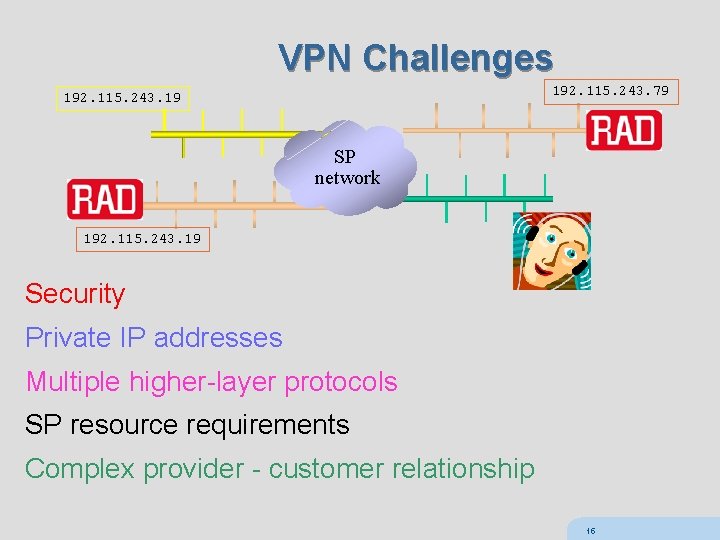 VPN Challenges

192.115.243.19

192.115.243.79

RAD

SP network

RAD

192.115.243.19

Security

Private IP addresses

Multiple higher-layer protocols

SP resource requirements

Complex provider - customer relationship

16